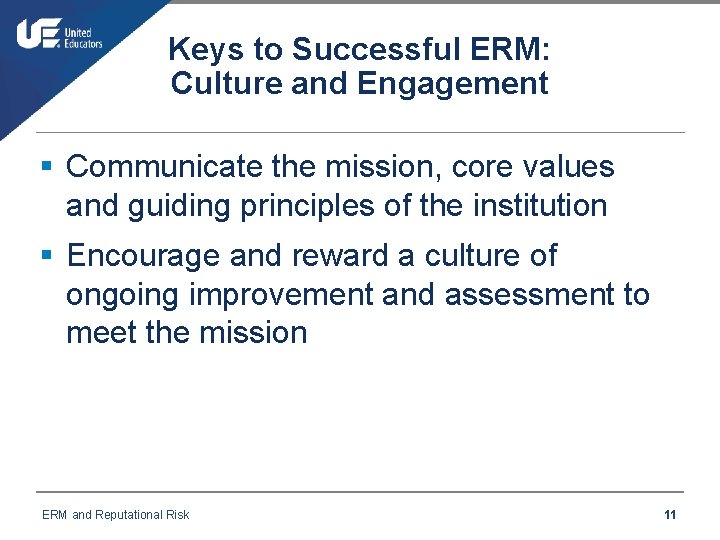 UE United Educators

Keys to Successful ERM: Culture and Engagement

▪ Communicate the mission, core values and guiding principles of the institution

▪ Encourage and reward a culture of ongoing improvement and assessment to meet the mission

ERM and Reputational Risk

11